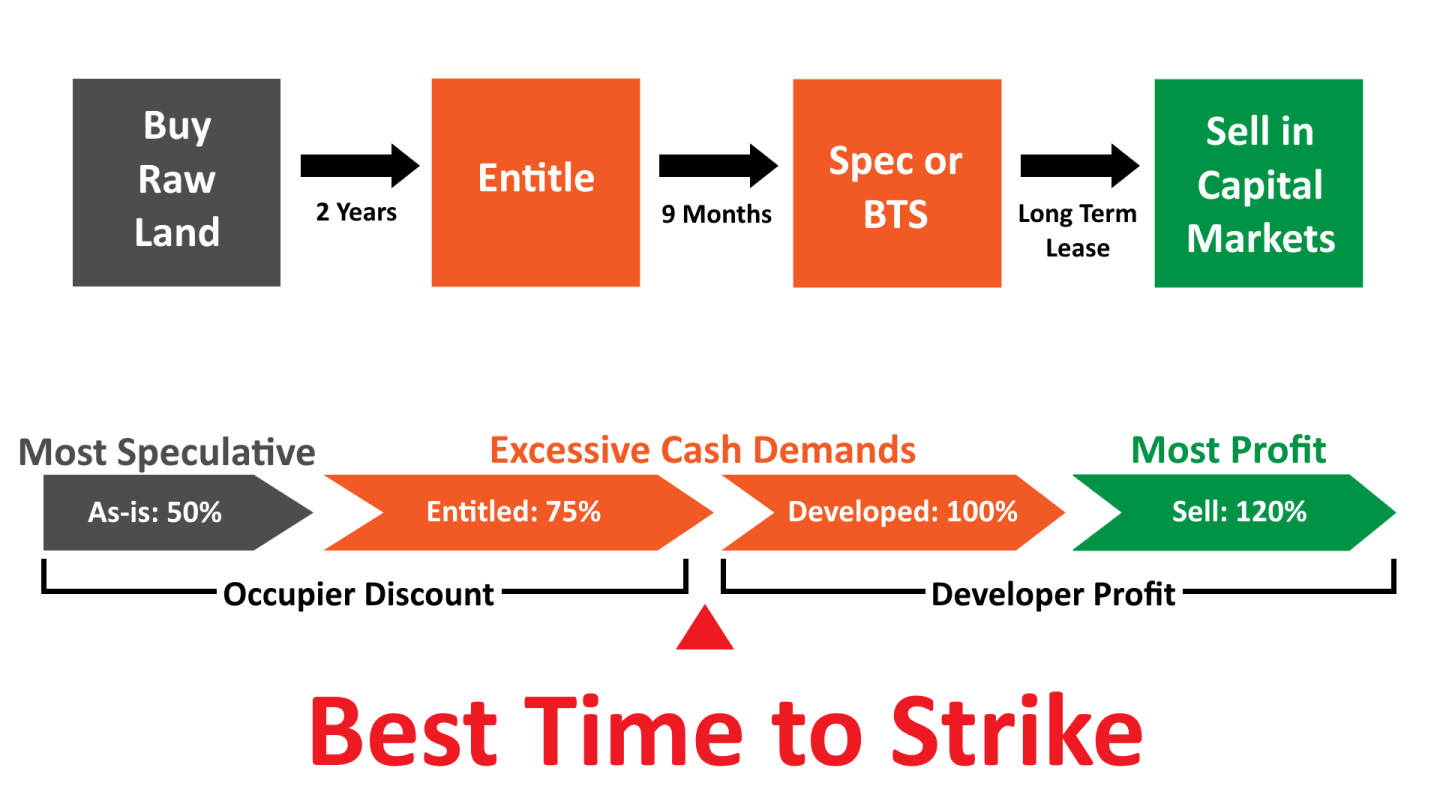 Buy Raw Land

2 Years

Entitle

9 Months

Spec or BTS

Long Term Lease

Sell in Capital Markets

Most Speculative

Excessive Cash Demands

Most Profit

As-is: 50%

Entitled: 75%

Developed: 100%

Sell: 120%

Occupier Discount

Developer Profit

Best Time to Strike